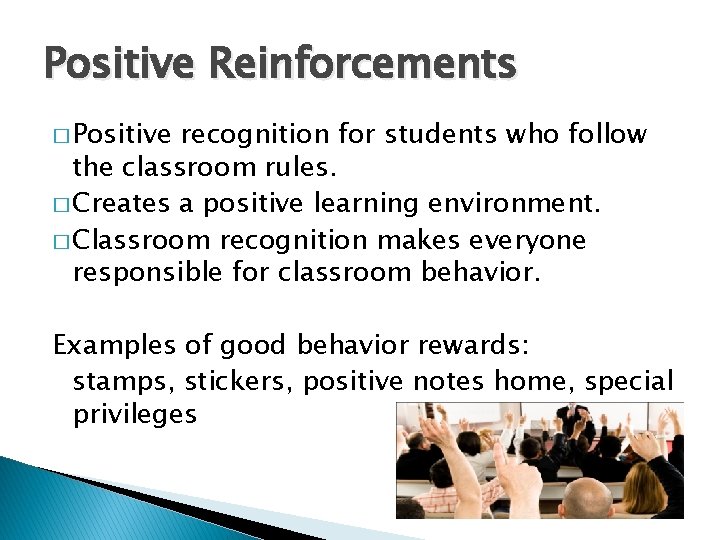 Positive Reinforcements

□ Positive recognition for students who follow the classroom rules.
□ Creates a positive learning environment.
□ Classroom recognition makes everyone responsible for classroom behavior.

Examples of good behavior rewards:
stamps, stickers, positive notes home, special privileges